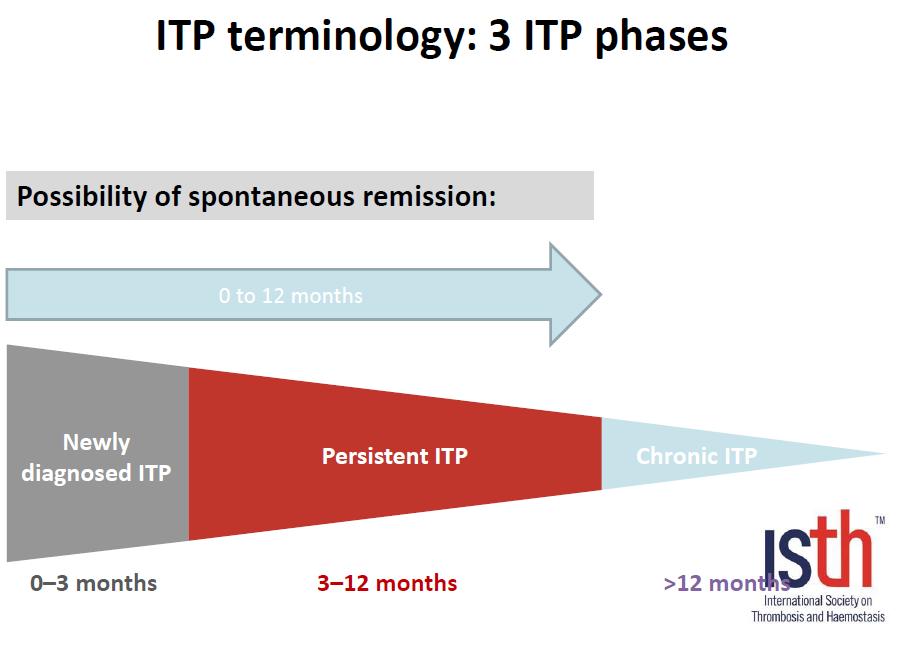 ITP terminology: 3 ITP phases

Possibility of spontaneous remission:

0 to 12 months

Newly diagnosed ITP

Persistent ITP

Chronic ITP

0–3 months

3–12 months

>12 months

ISth™
International Society on Thrombosis and Haemostasis